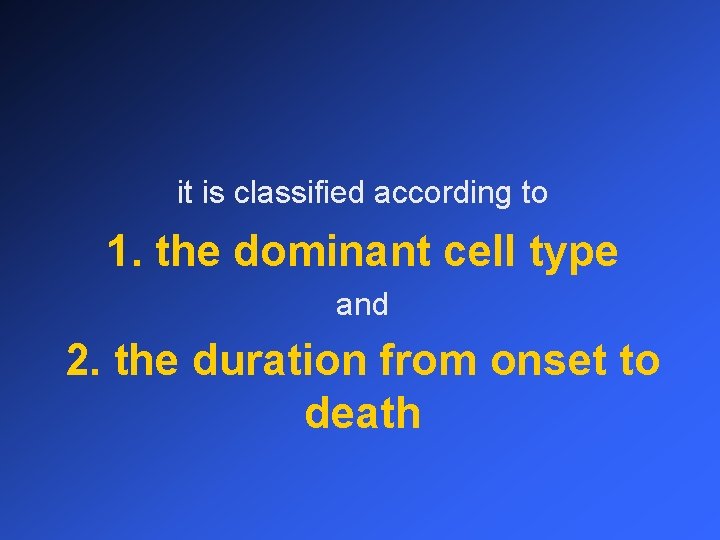 it is classified according to

1. the dominant cell type

and

2. the duration from onset to death